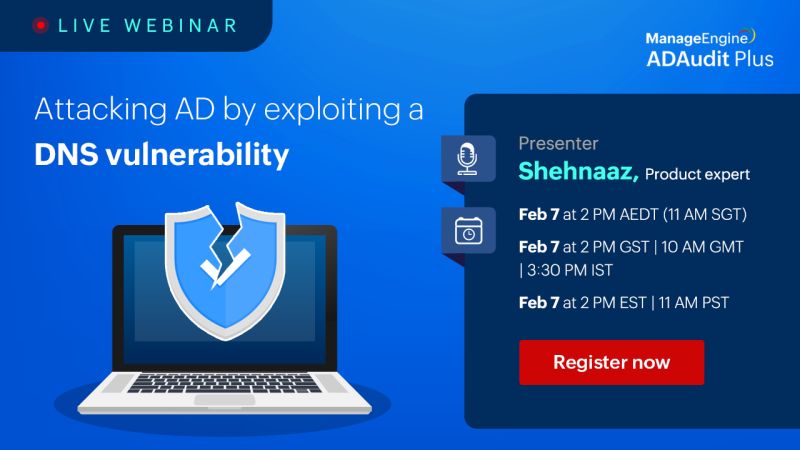 LIVE WEBINAR

ManageEngine
ADAudit Plus

Attacking AD by exploiting a DNS vulnerability

Presenter
Shehnaaz, Product expert

Feb 7 at 2 PM AEDT (11 AM SGT)

Feb 7 at 2 PM GST | 10 AM GMT | 3:30 PM IST

Feb 7 at 2 PM EST | 11 AM PST

Register now